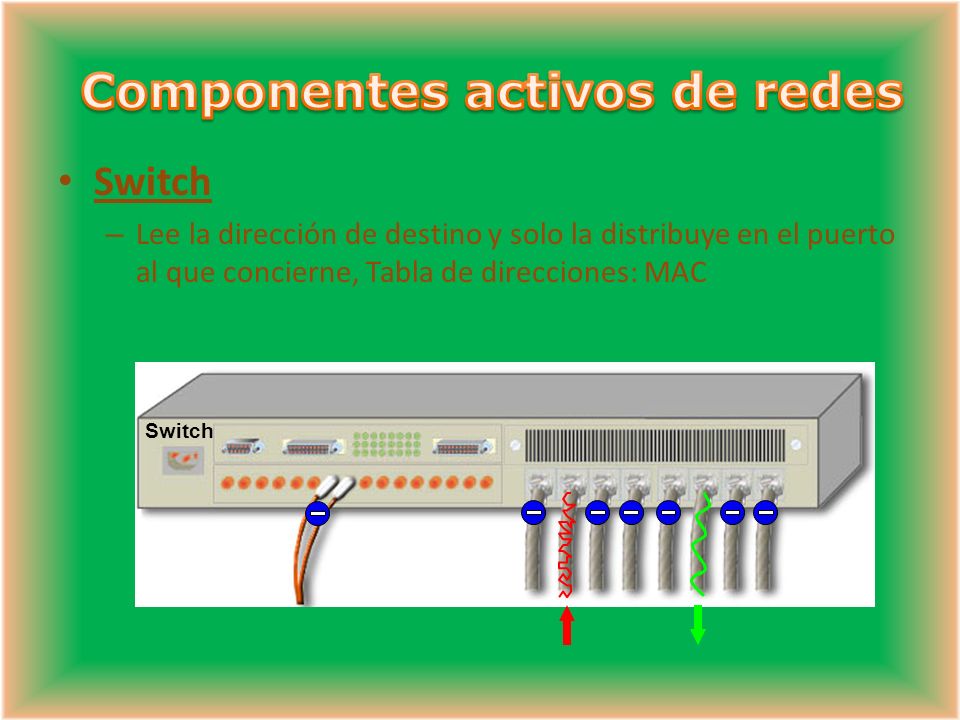 Componentes activos de redes

• Switch
– Lee la dirección de destino y solo la distribuye en el puerto al que concierne, Tabla de direcciones: MAC

Switch